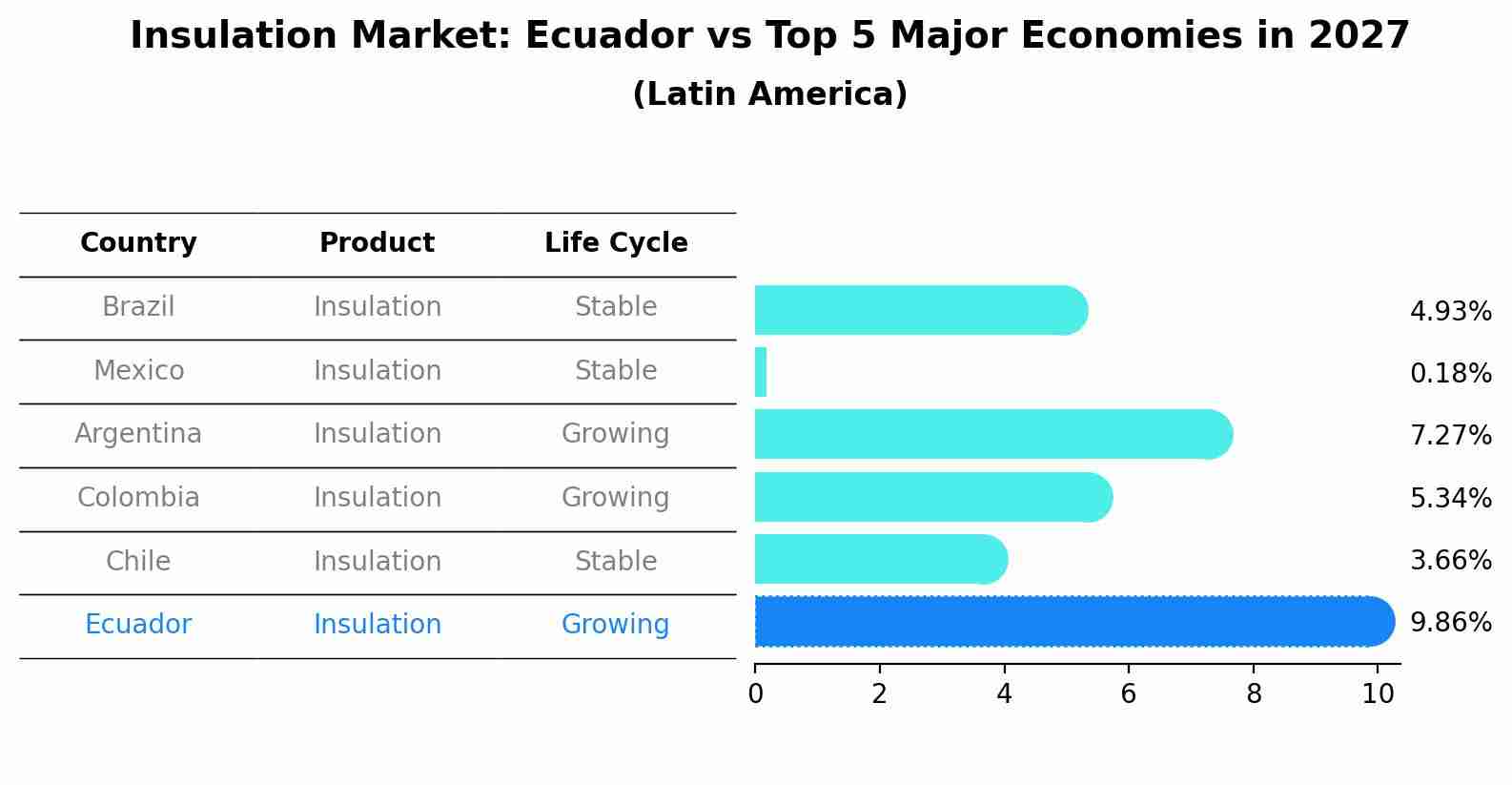 Insulation Market: Ecuador vs Top 5 Major Economies in 2027
(Latin America)

| Country | Product | Life Cycle |
|---|---|---|
| Brazil | Insulation | Stable |
| Mexico | Insulation | Stable |
| Argentina | Insulation | Growing |
| Colombia | Insulation | Growing |
| Chile | Insulation | Stable |
| Ecuador | Insulation | Growing |

4.93%
0.18%
7.27%
5.34%
3.66%
9.86%

0 2 4 6 8 10